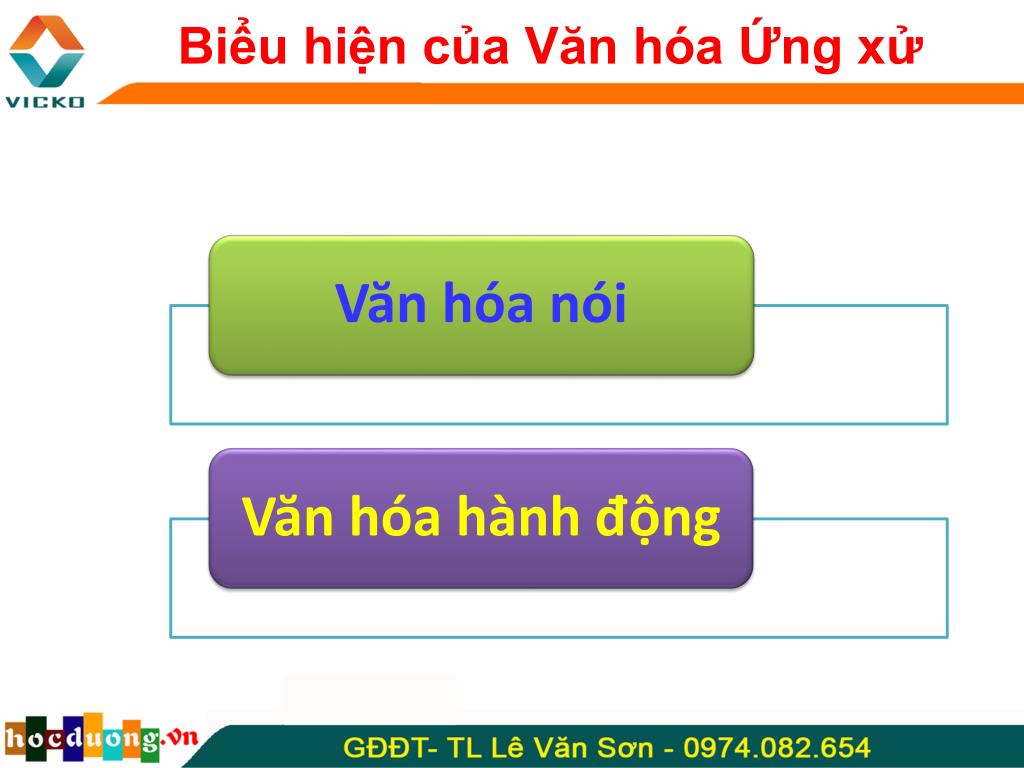 VICKO

Biểu hiện của Văn hóa Ứng xử

Văn hóa nói

Văn hóa hành động

hocduong.vn

GĐĐT- TL Lê Văn Sơn - 0974.082.654